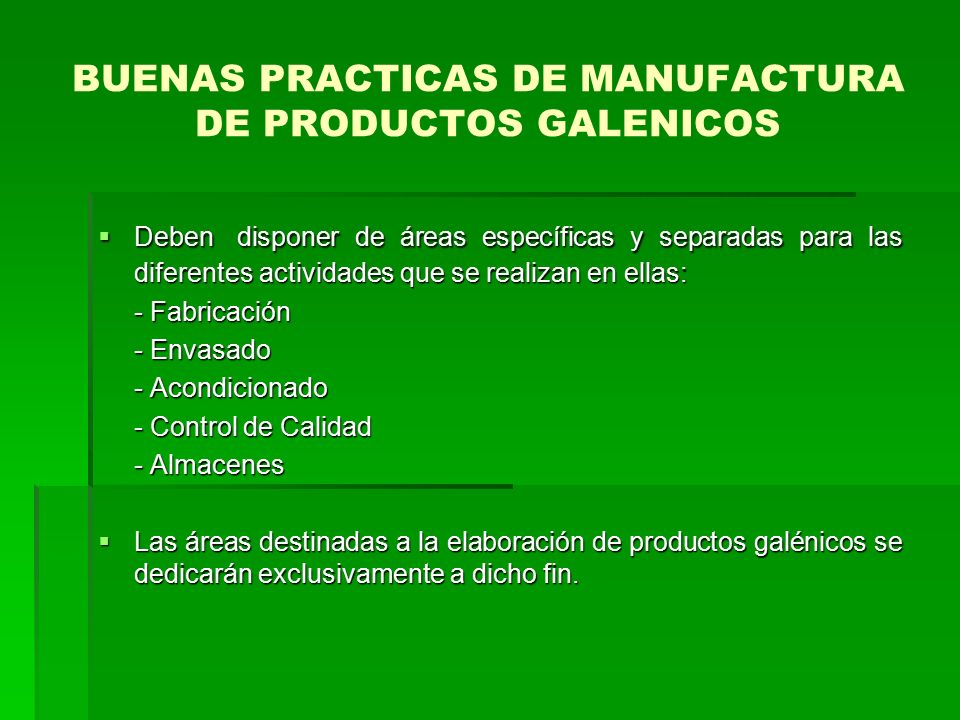 BUENAS PRACTICAS DE MANUFACTURA DE PRODUCTOS GALENICOS

▪ Deben disponer de áreas específicas y separadas para las diferentes actividades que se realizan en ellas:

- Fabricación
- Envasado
- Acondicionado
- Control de Calidad
- Almacenes

▪ Las áreas destinadas a la elaboración de productos galénicos se dedicarán exclusivamente a dicho fin.